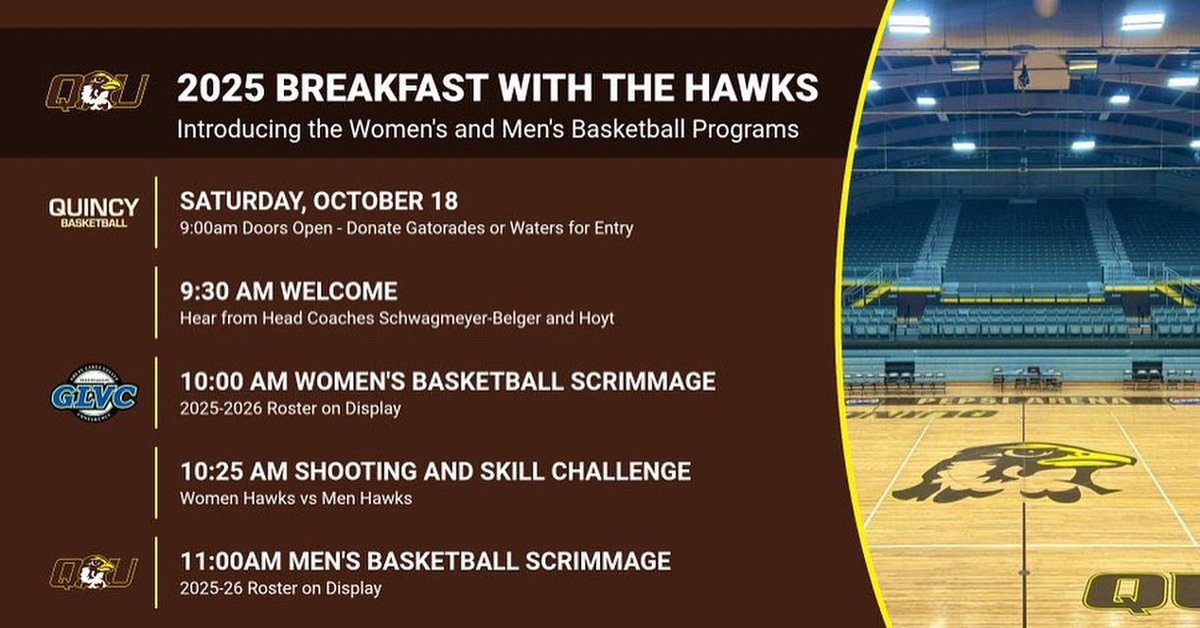 QU

2025 BREAKFAST WITH THE HAWKS
Introducing the Women's and Men's Basketball Programs

QUINCY
BASKETBALL

SATURDAY, OCTOBER 18
9:00am Doors Open - Donate Gatorades or Waters for Entry

9:30 AM WELCOME
Hear from Head Coaches Schwagmeyer-Belger and Hoyt

GLVC

10:00 AM WOMEN'S BASKETBALL SCRIMMAGE
2025-2026 Roster on Display

10:25 AM SHOOTING AND SKILL CHALLENGE
Women Hawks vs Men Hawks

QU

11:00AM MEN'S BASKETBALL SCRIMMAGE
2025-26 Roster on Display

PEPSI ARENA

QU